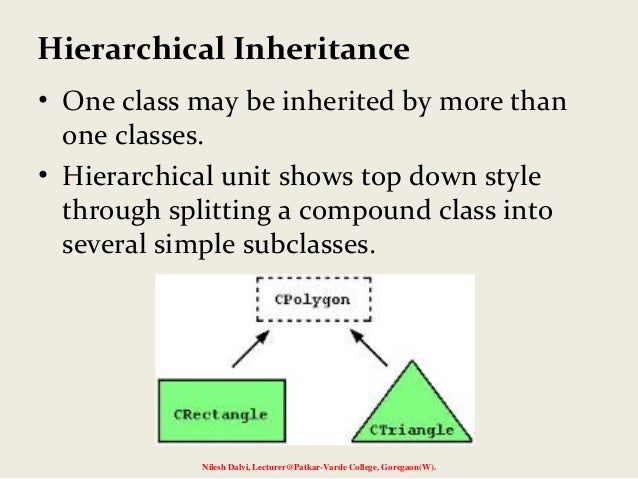 Hierarchical Inheritance

• One class may be inherited by more than one classes.

• Hierarchical unit shows top down style through splitting a compound class into several simple subclasses.

CPolygon

CRectangle

CTriangle

Nilesh Dalvi, Lecturer@Patkar-Varde College, Goregaon(W).